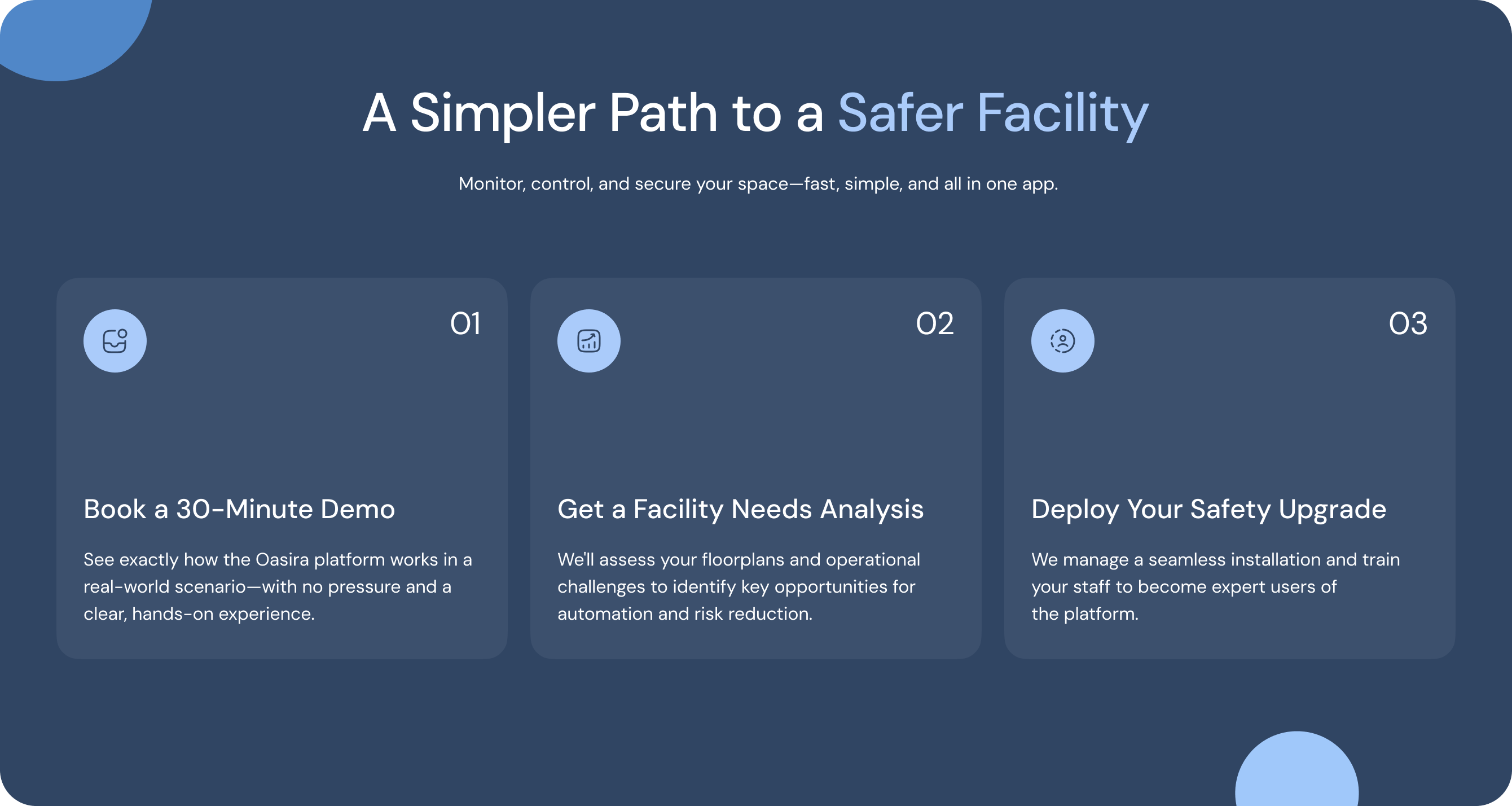 A Simpler Path to a Safer Facility

Monitor, control, and secure your space—fast, simple, and all in one app.

01

Book a 30-Minute Demo

See exactly how the Oasira platform works in a real-world scenario—with no pressure and a clear, hands-on experience.

02

Get a Facility Needs Analysis

We'll assess your floorplans and operational challenges to identify key opportunities for automation and risk reduction.

03

Deploy Your Safety Upgrade

We manage a seamless installation and train your staff to become expert users of the platform.